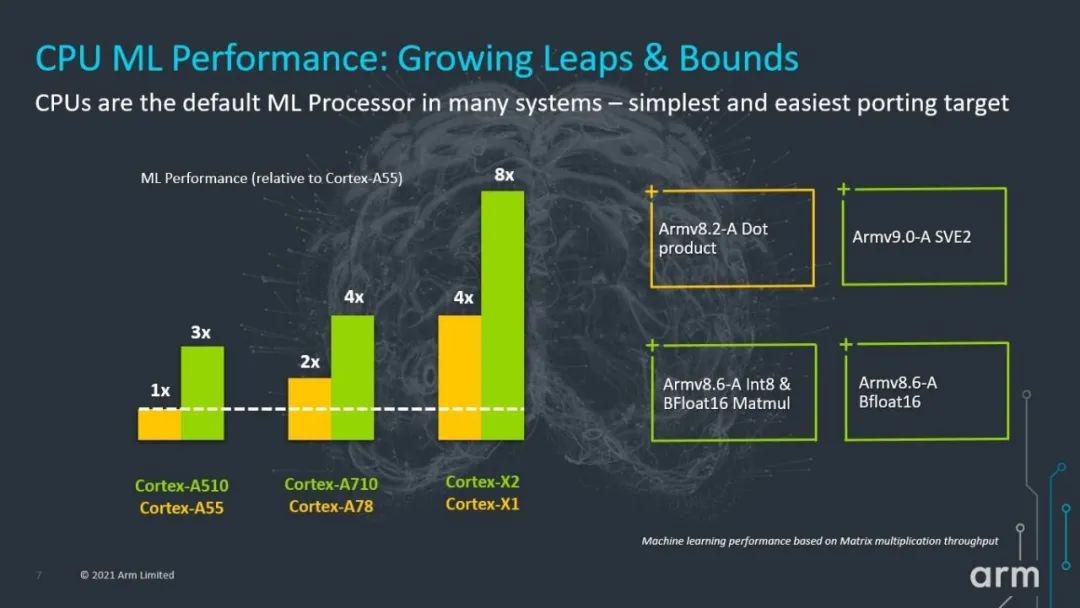 CPU ML Performance: Growing Leaps & Bounds

CPUs are the default ML Processor in many systems – simplest and easiest porting target

ML Performance (relative to Cortex-A55)

1x
3x
2x
4x
4x
8x

Cortex-A510
Cortex-A55

Cortex-A710
Cortex-A78

Cortex-X2
Cortex-X1

Armv8.2-A Dot product

Armv9.0-A SVE2

Armv8.6-A Int8 & BFloat16 Matmul

Armv8.6-A Bfloat16

Machine learning performance based on Matrix multiplication throughput

7

© 2021 Arm Limited

arm